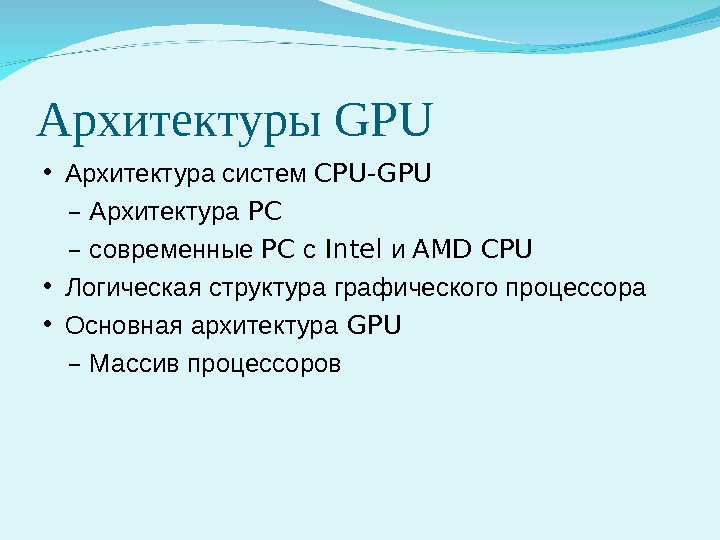 Архитектуры GPU

• Архитектура систем CPU-GPU
– Архитектура PC
– современные PC с Intel и AMD CPU
• Логическая структура графического процессора
• Основная архитектура GPU
– Массив процессоров